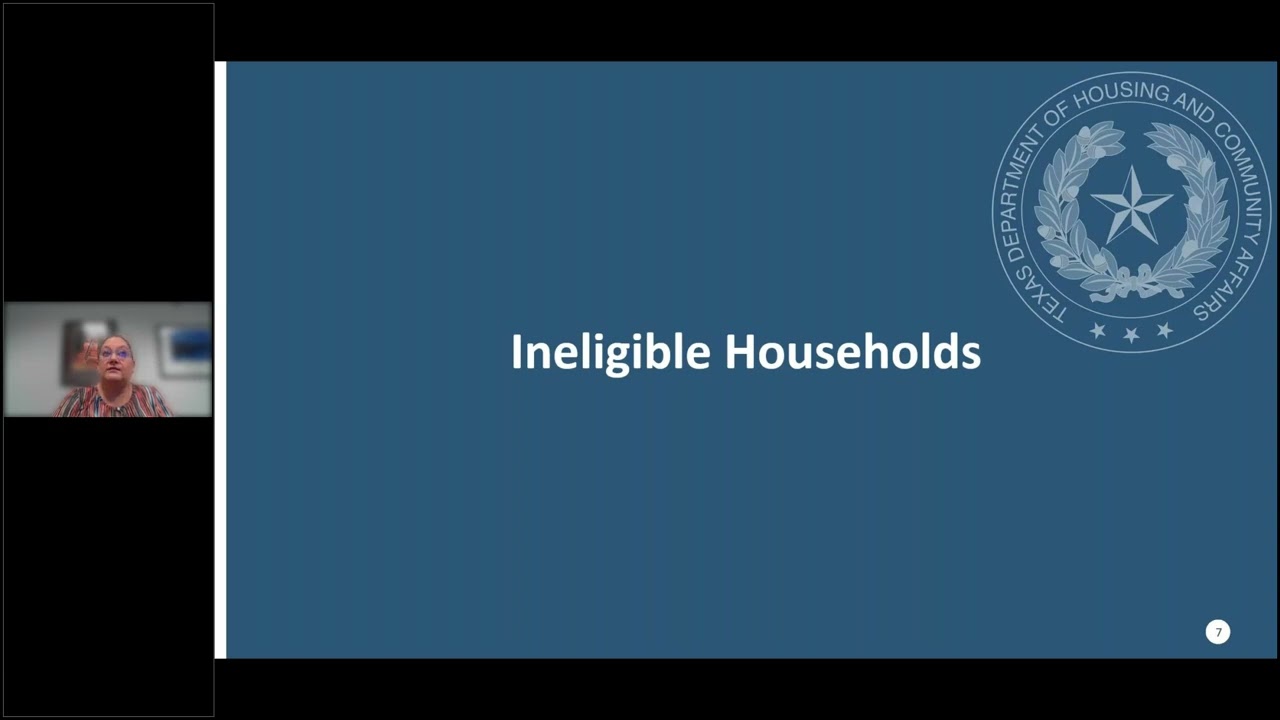 TEXAS DEPARTMENT OF HOUSING AND COMMUNITY AFFAIRS

Ineligible Households

7